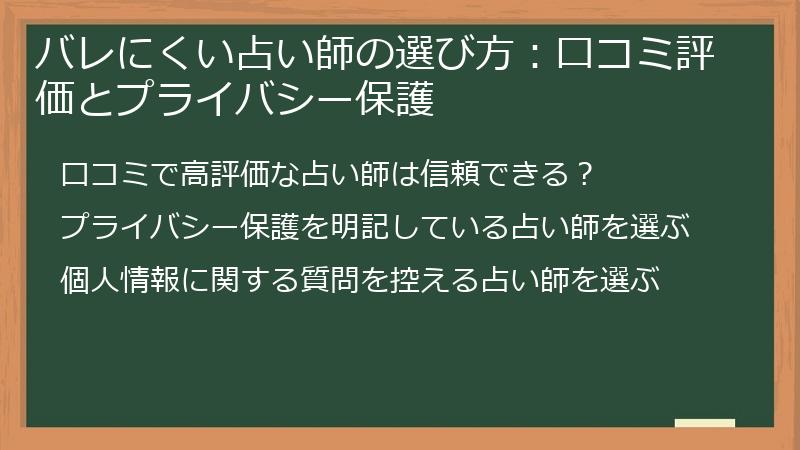 バレにくい占い師の選び方：口コミ評価とプライバシー保護

口コミで高評価な占い師は信頼できる？

プライバシー保護を明記している占い師を選ぶ

個人情報に関する質問を控える占い師を選ぶ